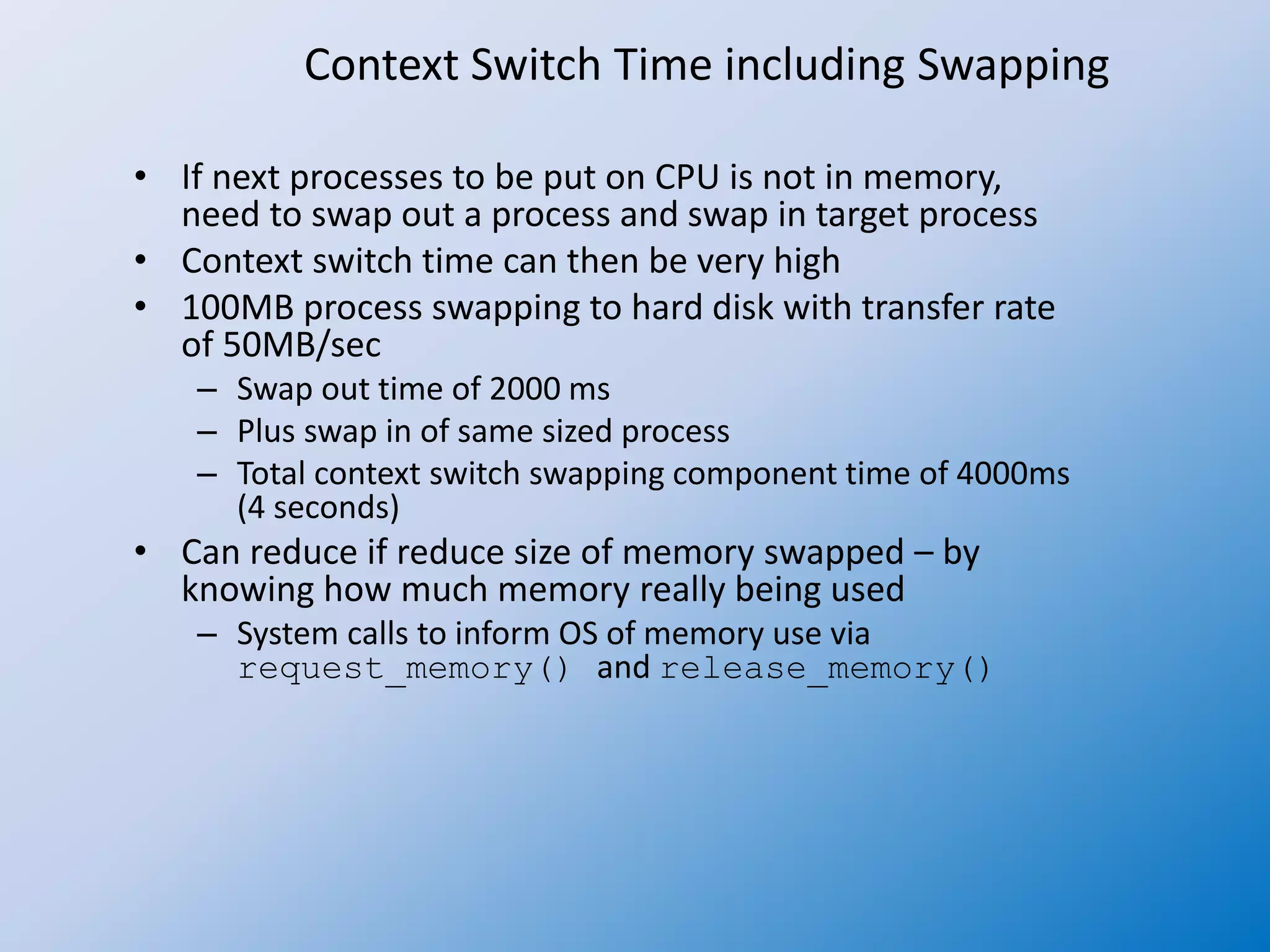 Context Switch Time including Swapping

• If next processes to be put on CPU is not in memory, need to swap out a process and swap in target process
• Context switch time can then be very high
• 100MB process swapping to hard disk with transfer rate of 50MB/sec
– Swap out time of 2000 ms
– Plus swap in of same sized process
– Total context switch swapping component time of 4000ms (4 seconds)
• Can reduce if reduce size of memory swapped – by knowing how much memory really being used
– System calls to inform OS of memory use via request_memory() and release_memory()